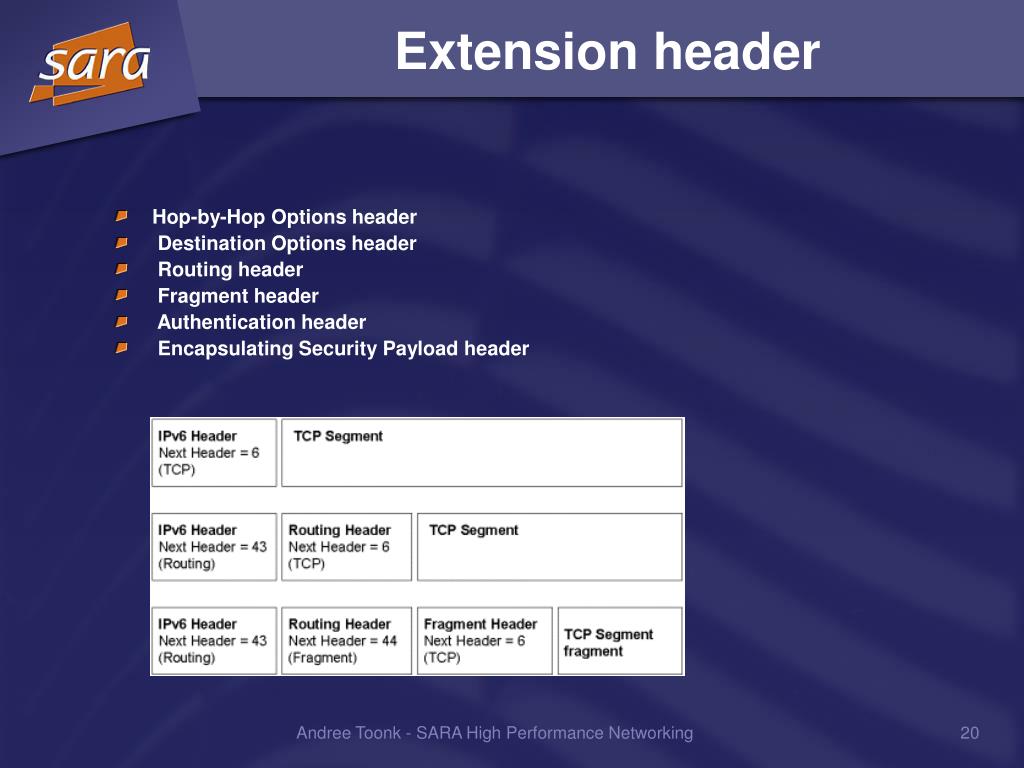 sara

Extension header

Hop-by-Hop Options header
Destination Options header
Routing header
Fragment header
Authentication header
Encapsulating Security Payload header

IPv6 Header
Next Header = 6
(TCP)

TCP Segment

IPv6 Header
Next Header = 43
(Routing)

Routing Header
Next Header = 6
(TCP)

TCP Segment

IPv6 Header
Next Header = 43
(Routing)

Routing Header
Next Header = 44
(Fragment)

Fragment Header
Next Header = 6
(TCP)

TCP Segment fragment

Andree Toonk - SARA High Performance Networking

20